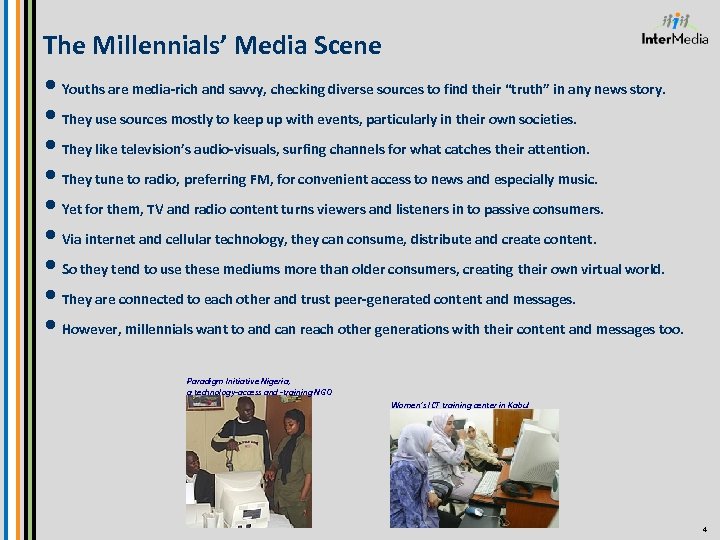 InterMedia

The Millennials' Media Scene

• Youths are media-rich and savvy, checking diverse sources to find their "truth" in any news story.

• They use sources mostly to keep up with events, particularly in their own societies.

• They like television's audio-visuals, surfing channels for what catches their attention.

• They tune to radio, preferring FM, for convenient access to news and especially music.

• Yet for them, TV and radio content turns viewers and listeners in to passive consumers.

• Via internet and cellular technology, they can consume, distribute and create content.

• So they tend to use these mediums more than older consumers, creating their own virtual world.

• They are connected to each other and trust peer-generated content and messages.

• However, millennials want to and can reach other generations with their content and messages too.

Paradigm Initiative Nigeria, a technology-access and -training NGO

Women's ICT training center in Kabul

4